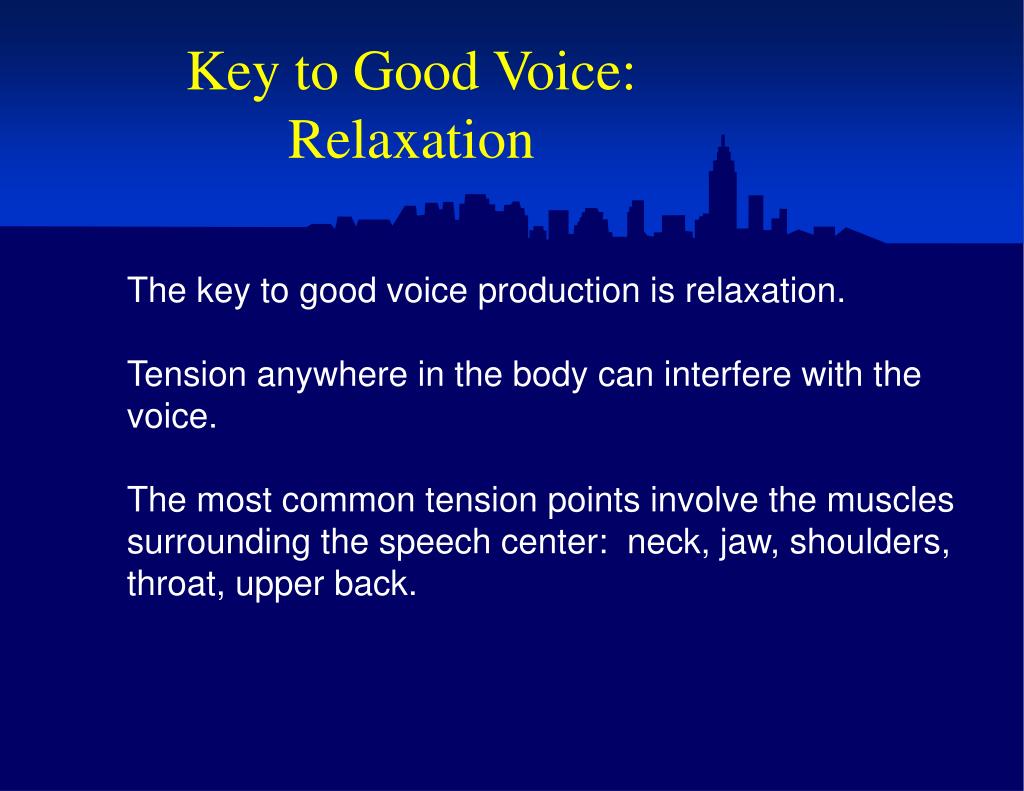 Key to Good Voice:
Relaxation

The key to good voice production is relaxation.

Tension anywhere in the body can interfere with the voice.

The most common tension points involve the muscles surrounding the speech center:  neck, jaw, shoulders, throat, upper back.